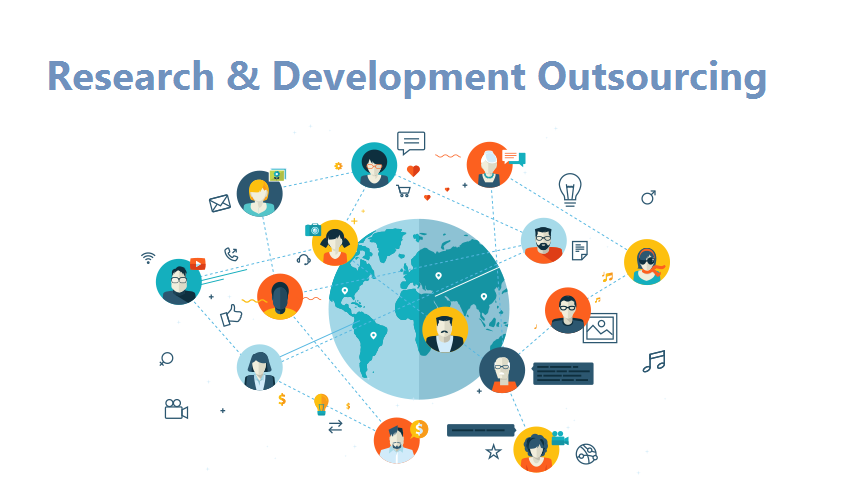 Research & Development Outsourcing